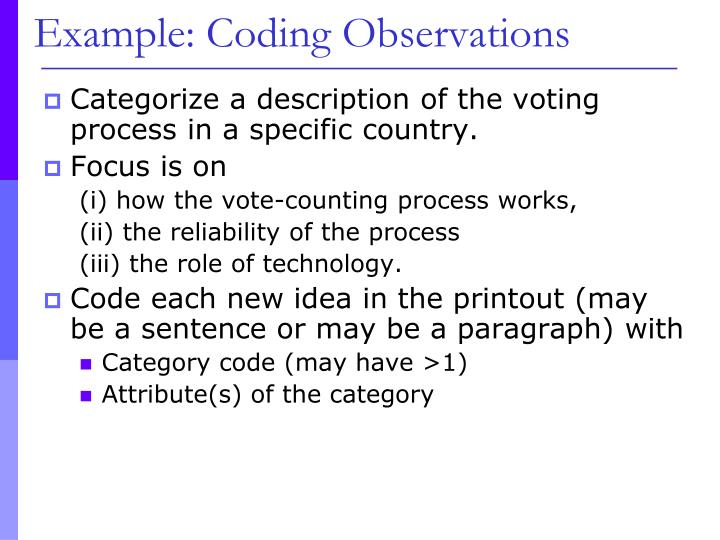 Example: Coding Observations

Categorize a description of the voting process in a specific country.

Focus is on

(i) how the vote-counting process works,

(ii) the reliability of the process

(iii) the role of technology.

Code each new idea in the printout (may be a sentence or may be a paragraph) with

Category code (may have >1)

Attribute(s) of the category